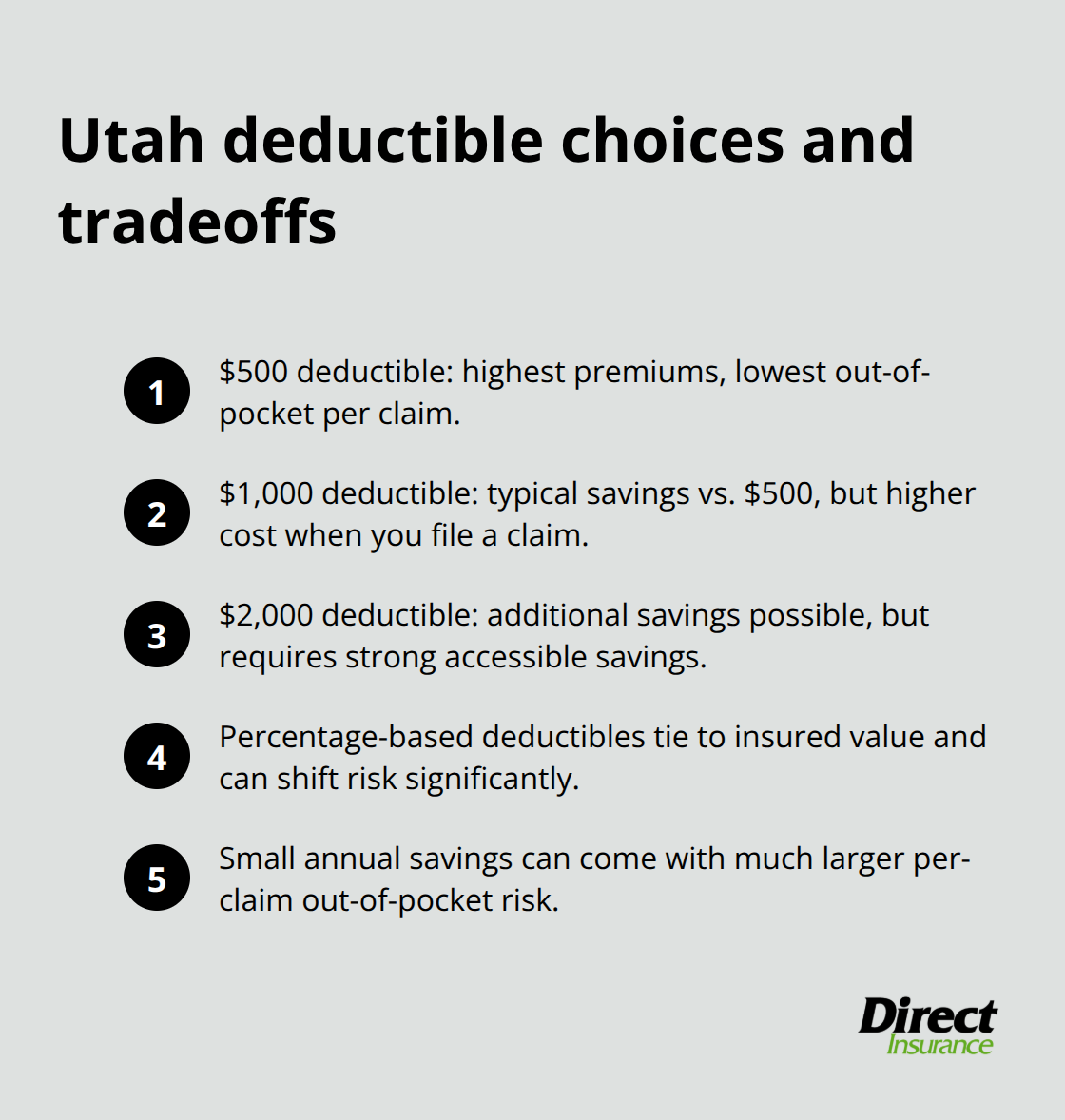 Utah deductible choices and tradeoffs

1 \$500 deductible: highest premiums, lowest out-of-pocket per claim.

2 \$1,000 deductible: typical savings vs. \$500, but higher cost when you file a claim.

3 \$2,000 deductible: additional savings possible, but requires strong accessible savings.

4 Percentage-based deductibles tie to insured value and can shift risk significantly.

5 Small annual savings can come with much larger per-claim out-of-pocket risk.

Direct Insurance